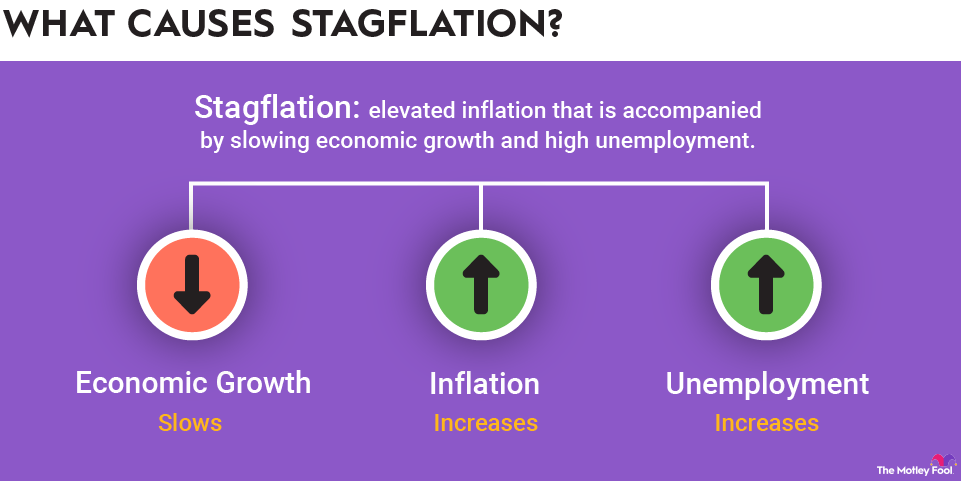 WHAT CAUSES STAGFLATION?

Stagflation: elevated inflation that is accompanied by slowing economic growth and high unemployment.

Economic Growth
Slows

Inflation
Increases

Unemployment
Increases

The Motley Fool